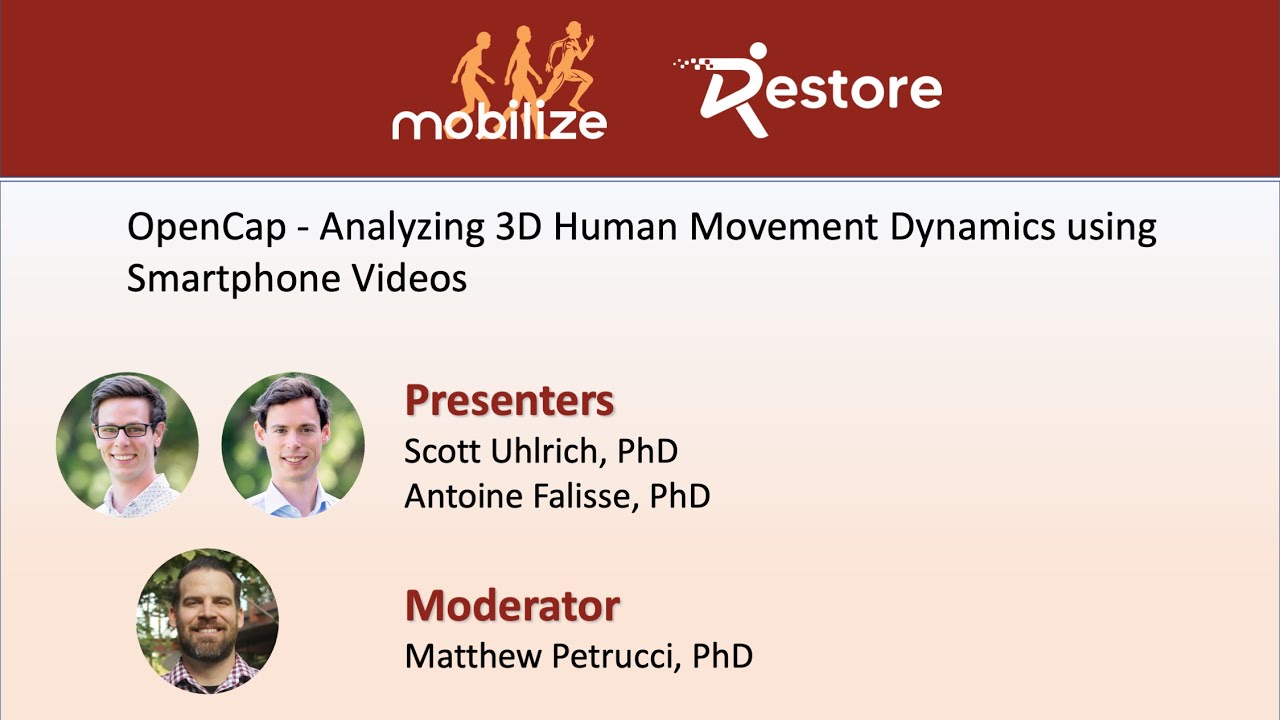 mobilize

Restore

OpenCap - Analyzing 3D Human Movement Dynamics using Smartphone Videos

Presenters
Scott Uhlrich, PhD
Antoine Falisse, PhD

Moderator
Matthew Petrucci, PhD